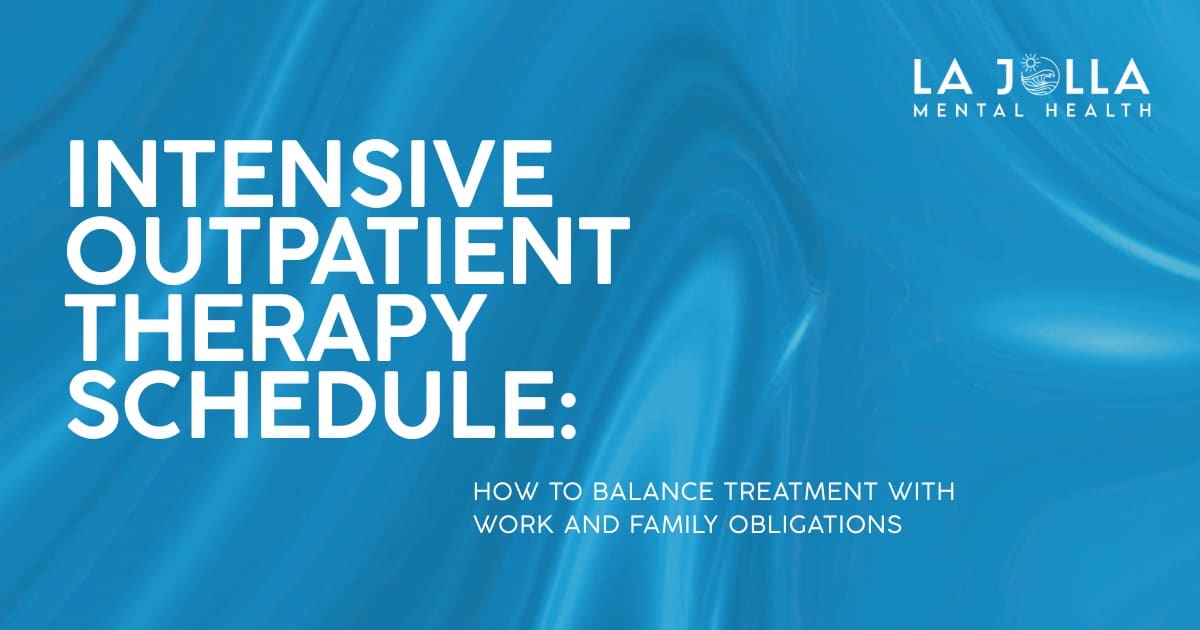 LA JOLLA
MENTAL HEALTH

INTENSIVE OUTPATIENT THERAPY SCHEDULE:

HOW TO BALANCE TREATMENT WITH WORK AND FAMILY OBLIGATIONS